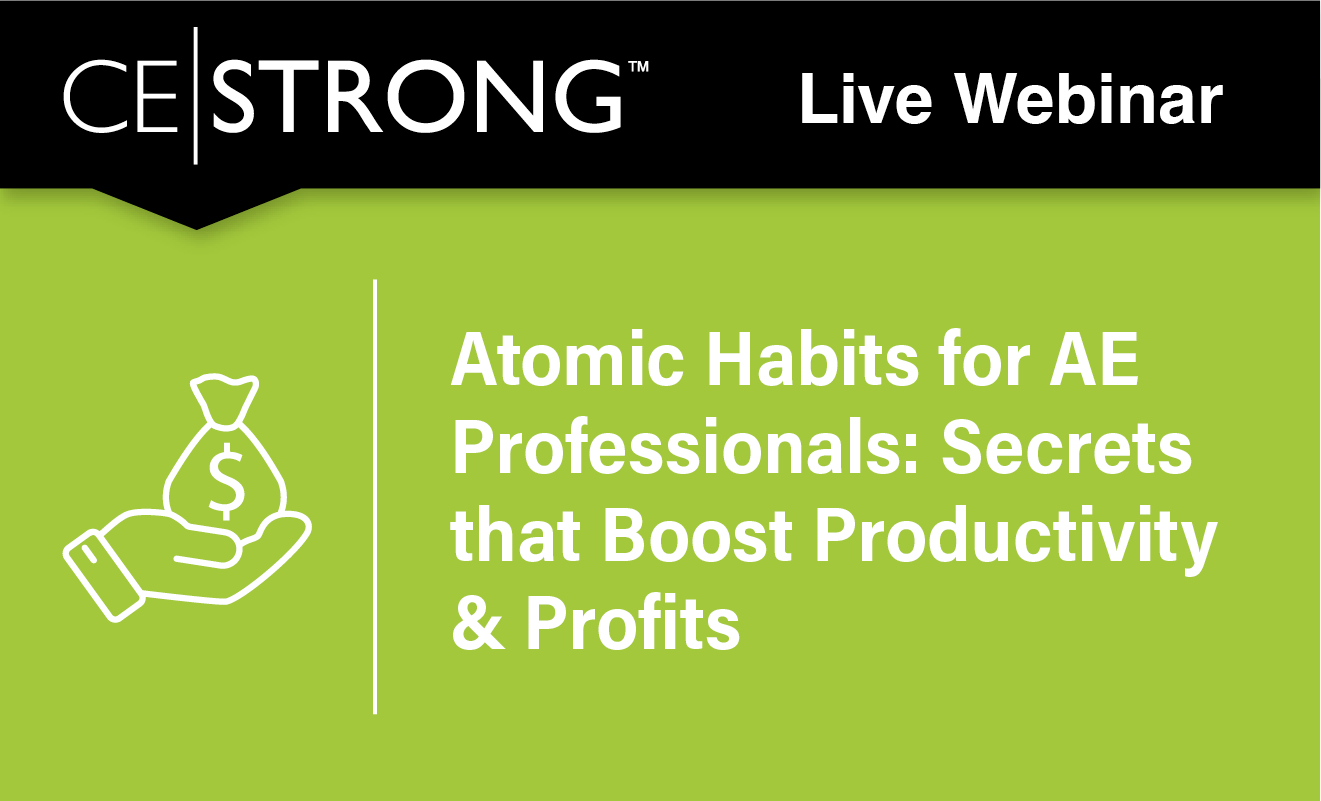 CE|STRONG™ Live Webinar

$

Atomic Habits for AE Professionals: Secrets that Boost Productivity & Profits